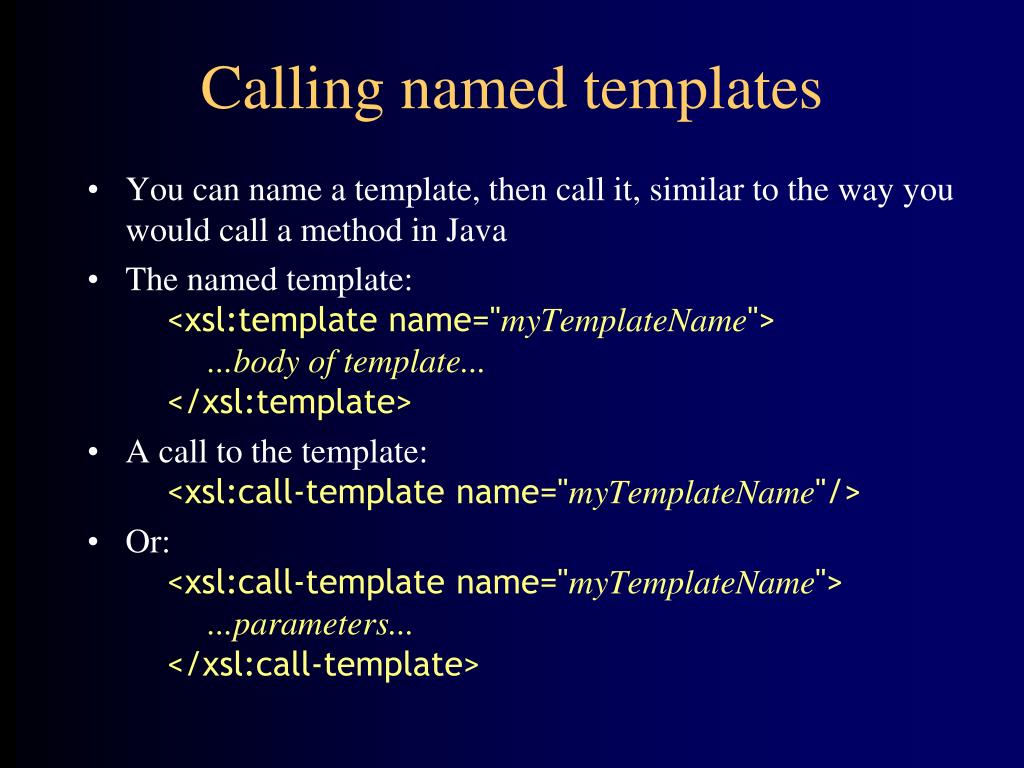 Calling named templates

• You can name a template, then call it, similar to the way you would call a method in Java

• The named template:
<xsl:template name="myTemplateName">
...body of template...
</xsl:template>

• A call to the template:
<xsl:call-template name="myTemplateName"/>

• Or:
<xsl:call-template name="myTemplateName">
...parameters...
</xsl:call-template>